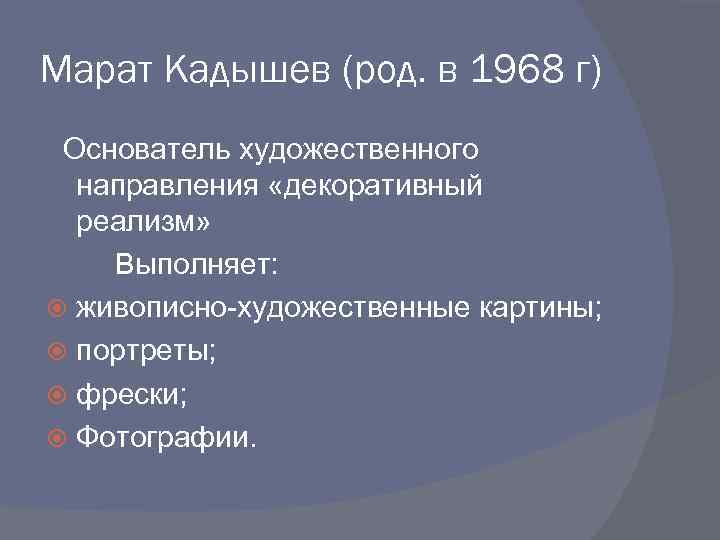 Марат Кадышев (род. в 1968 г)

Основатель художественного направления «декоративный реализм»

Выполняет:

живописно-художественные картины;

портреты;

фрески;

Фотографии.